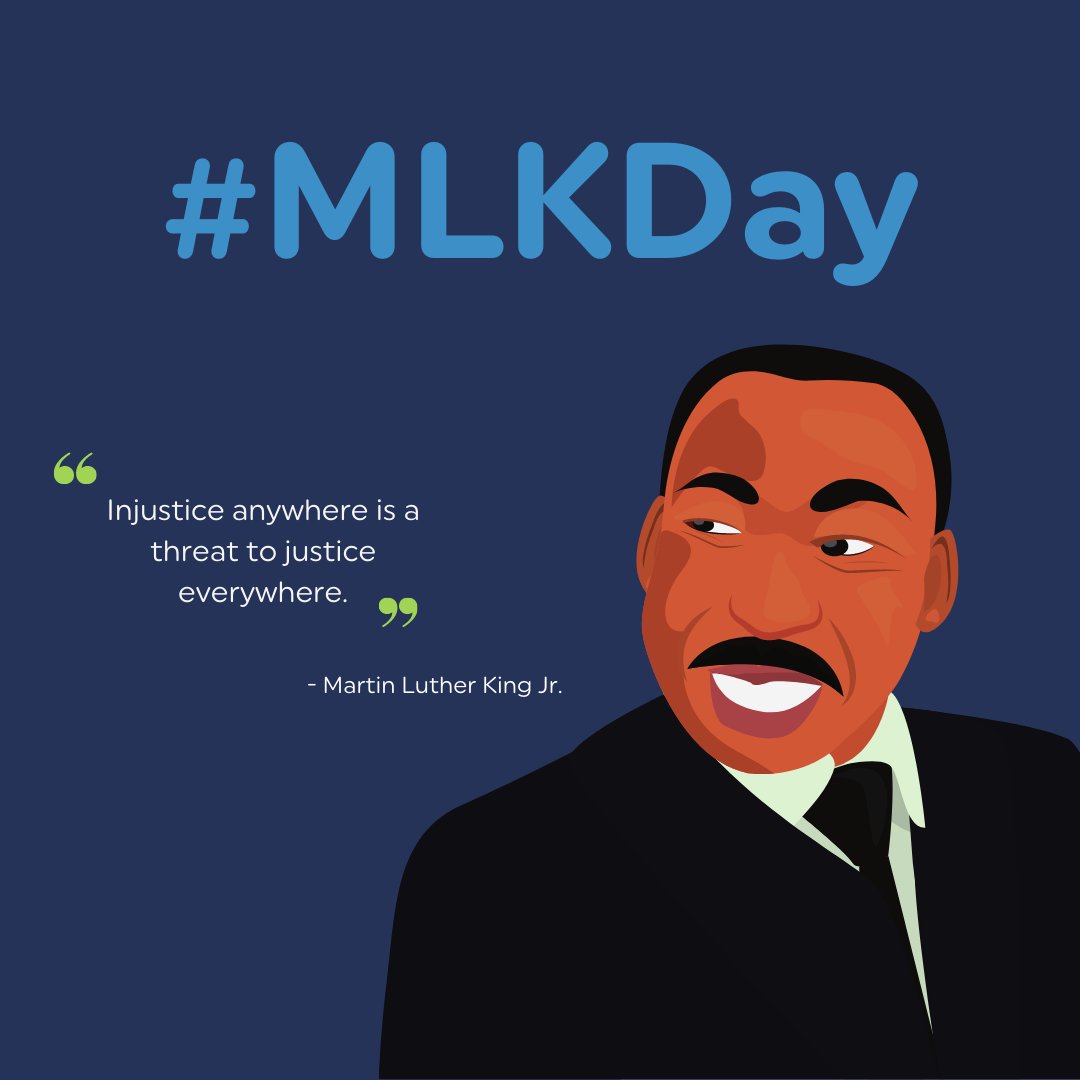 #MLKDay

“Injustice anywhere is a threat to justice everywhere.”

- Martin Luther King Jr.